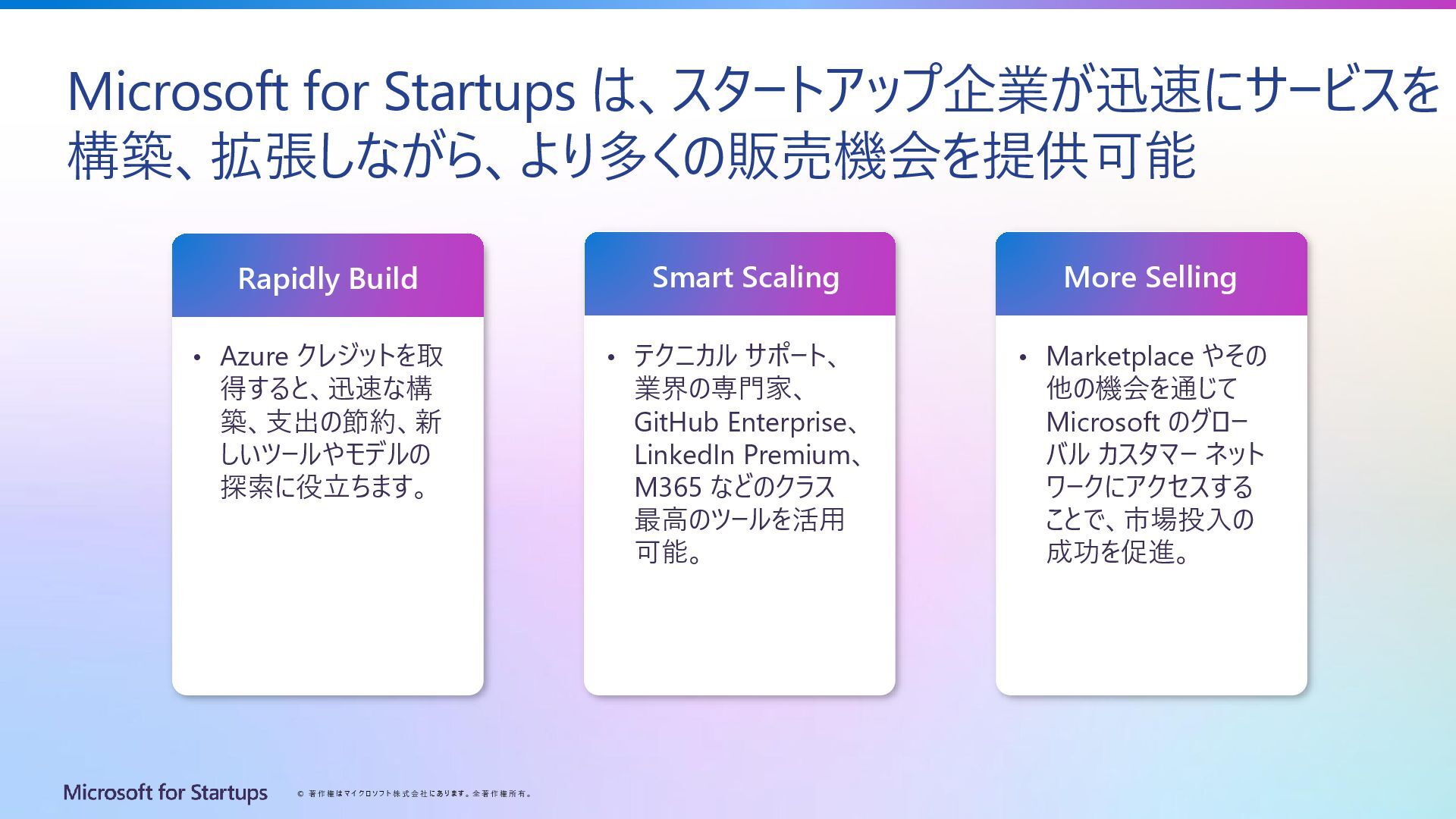 Microsoft for Startups は、スタートアップ企業が迅速にサービスを構築、拡張しながら、より多くの販売機会を提供可能

Rapidly Build

• Azure クレジットを取得すると、迅速な構築、支出の節約、新しいツールやモデルの探索に役立ちます。

Smart Scaling

• テクニカル サポート、業界の専門家、GitHub Enterprise、LinkedIn Premium、M365 などのクラス最高のツールを活用可能。

More Selling

• Marketplace やその他の機会を通じて Microsoft のグローバル カスタマー ネットワークにアクセスすることで、市場投入の成功を促進。

Microsoft for Startups

© 著作権はマイクロソフト株式会社にあります。全著作権所有。